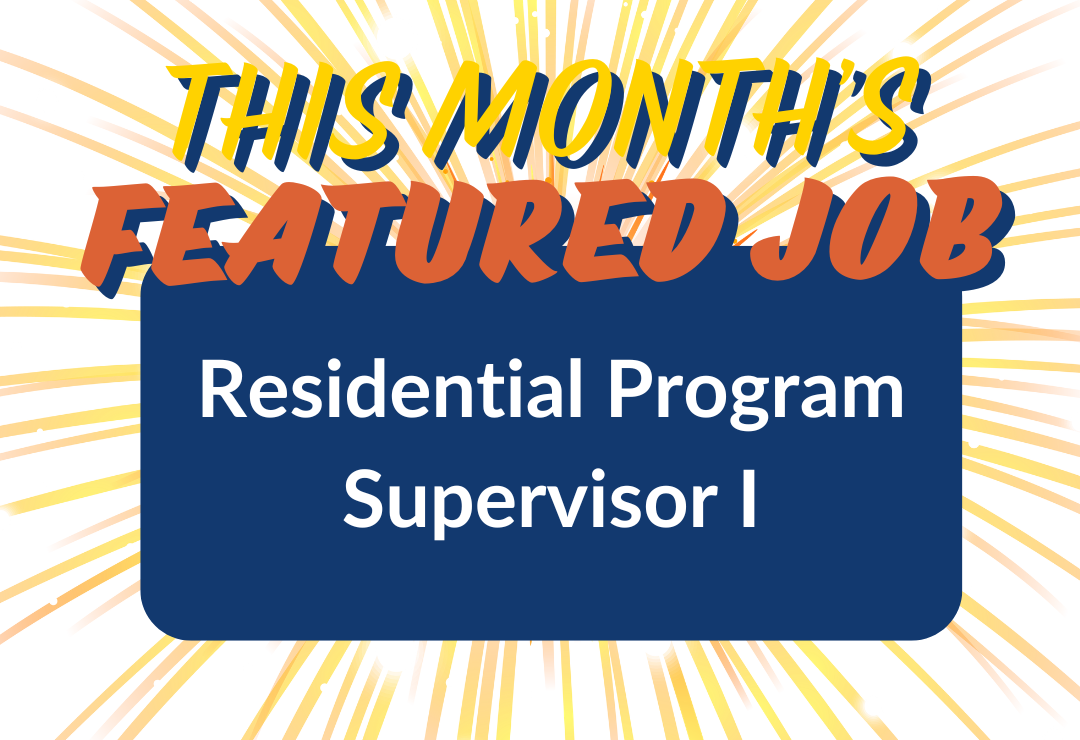 THIS MONTH'S FEATURED JOB

Residential Program Supervisor I